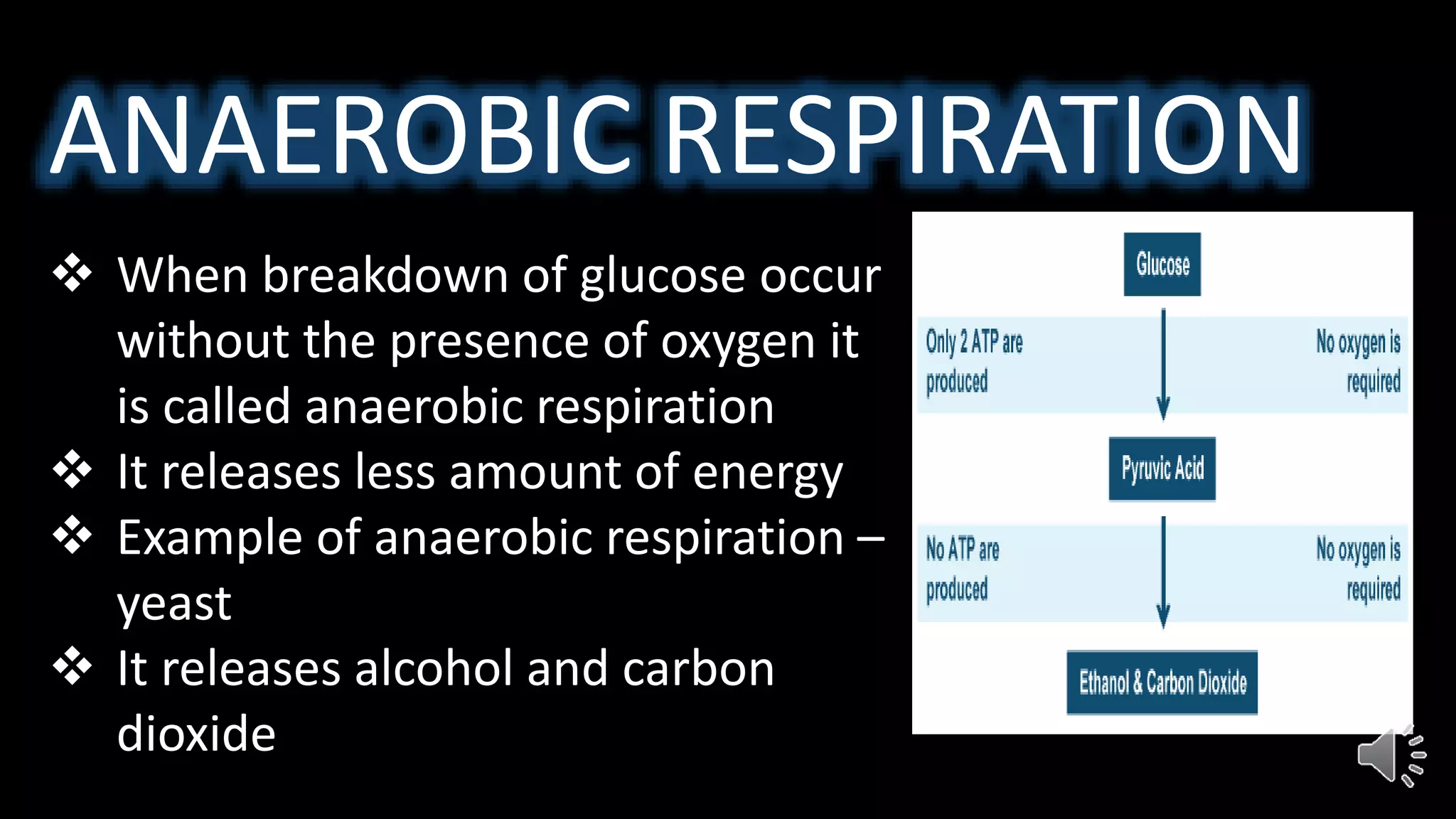 ANAEROBIC RESPIRATION

❖ When breakdown of glucose occur without the presence of oxygen it is called anaerobic respiration
❖ It releases less amount of energy
❖ Example of anaerobic respiration – yeast
❖ It releases alcohol and carbon dioxide

Glucose

Only 2 ATP are produced

No oxygen is required

Pyruvic Acid

No ATP are produced

No oxygen is required

Ethanol & Carbon Dioxide